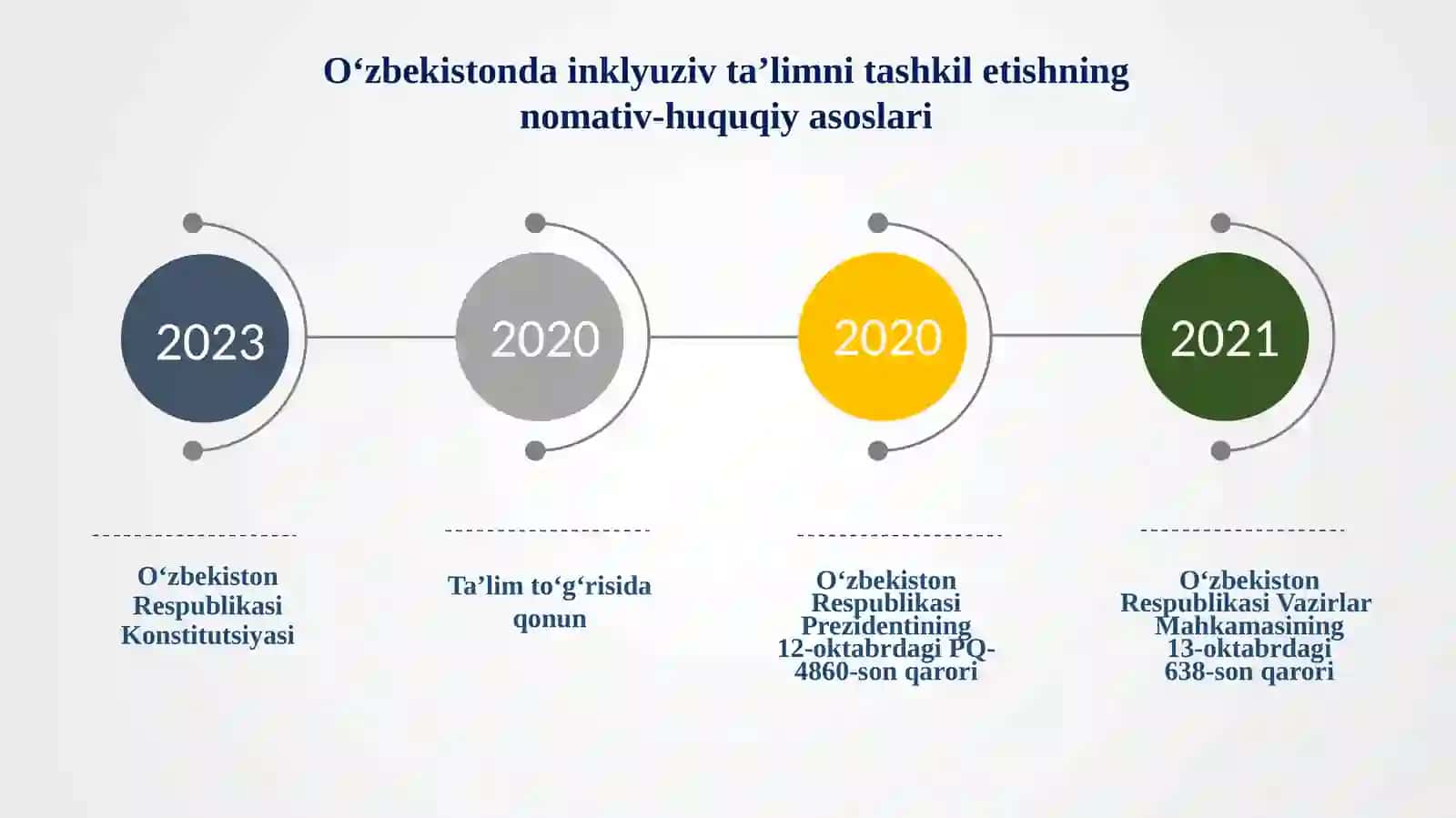 O‘zbekistonda inklyuziv ta’limni tashkil etishning nomativ-huquqiy asoslari

2023

2020

2020

2021

O‘zbekiston Respublikasi Konstitutsiyasi

Ta’lim to‘g‘risida qonun

O‘zbekiston Respublikasi Prezidentining 12-oktabrdagi PQ-4860-son qarori

O‘zbekiston Respublikasi Vazirlar Mahkamasining 13-oktabrdagi 638-son qarori